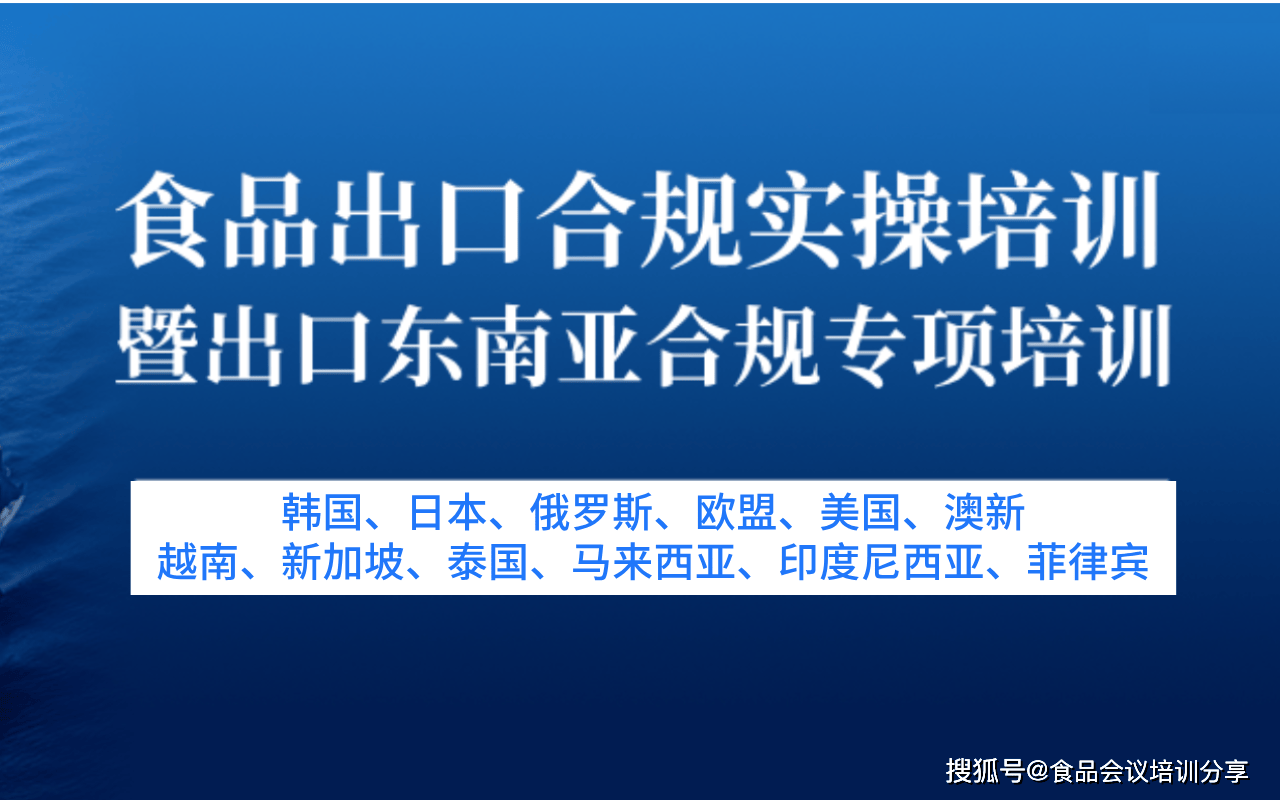 食品出口合规实操培训
暨出口东南亚合规专项培训

韩国、日本、俄罗斯、欧盟、美国、澳新
越南、新加坡、泰国、马来西亚、印度尼西亚、菲律宾

搜狐号@食品会议培训分享